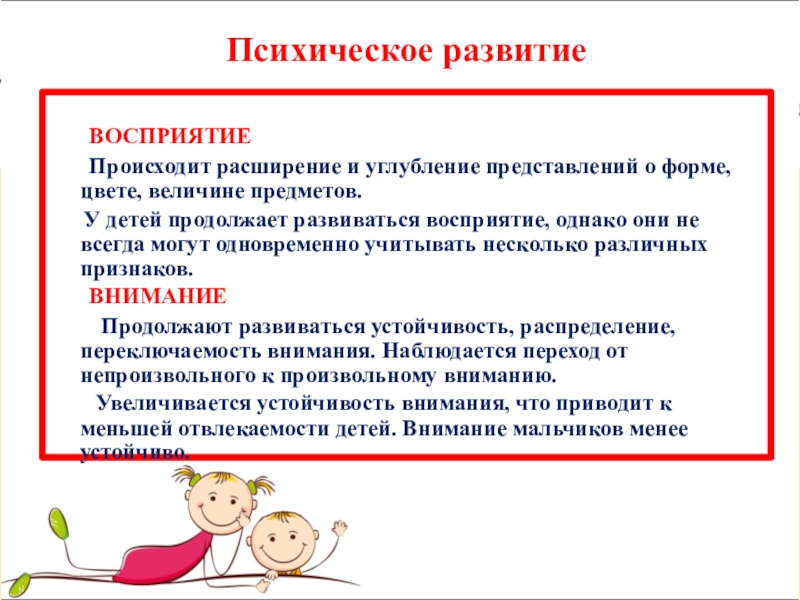 Психическое развитие

ВОСПРИЯТИЕ

Происходит расширение и углубление представлений о форме, цвете, величине предметов.

У детей продолжает развиваться восприятие, однако они не всегда могут одновременно учитывать несколько различных признаков.

ВНИМАНИЕ

Продолжают развиваться устойчивость, распределение, переключаемость внимания. Наблюдается переход от непроизвольного к произвольному вниманию.

Увеличивается устойчивость внимания, что приводит к меньшей отвлекаемости детей. Внимание мальчиков менее устойчиво.